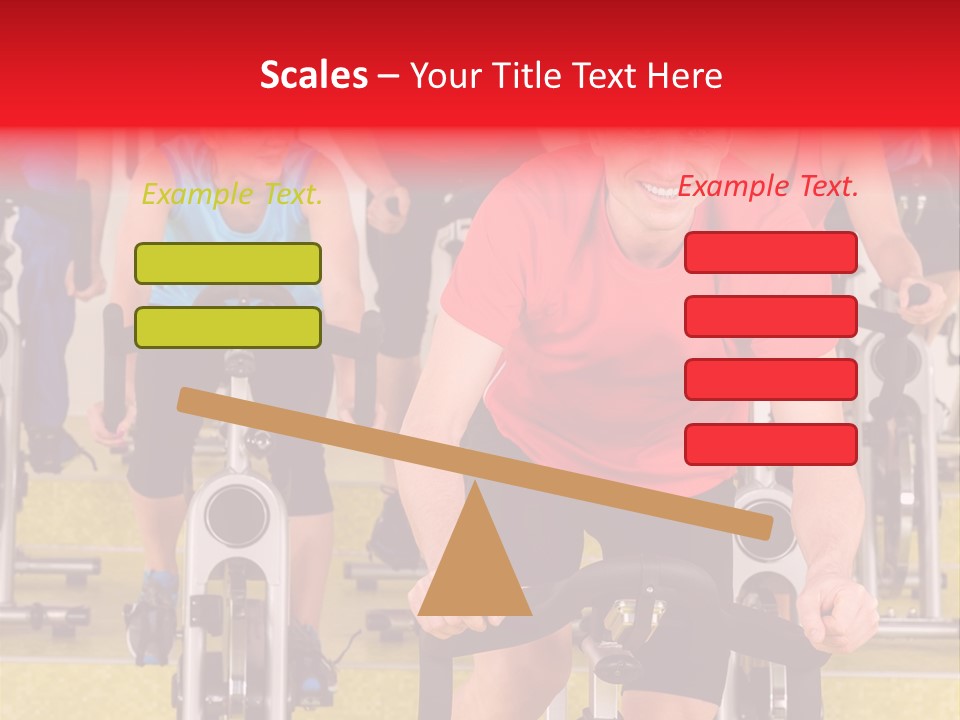 Scales – Your Title Text Here

Example Text.

Example Text.